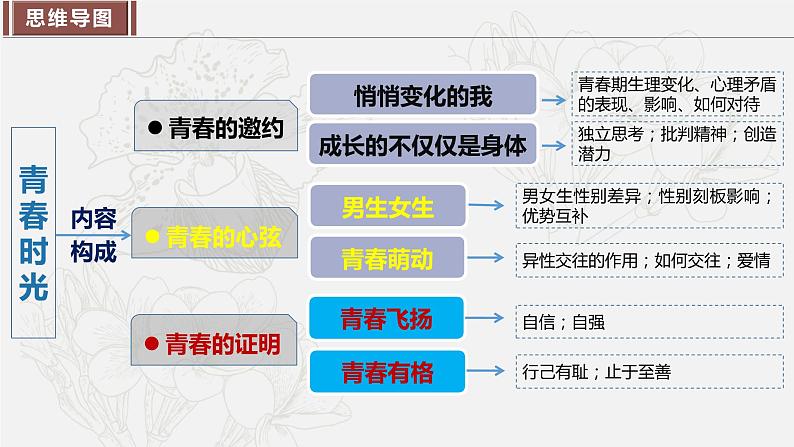 思维导图

青春时光

内容构成

● 青春的邀约

悄悄变化的我

青春期生理变化、心理矛盾的表现、影响、如何对待

成长的不仅仅是身体

独立思考；批判精神；创造潜力

● 青春的心弦

男生女生

男女生性别差异；性别刻板影响；优势互补

青春萌动

异性交往的作用；如何交往；爱情

● 青春的证明

青春飞扬

自信；自强

青春有格

行己有耻；止于至善